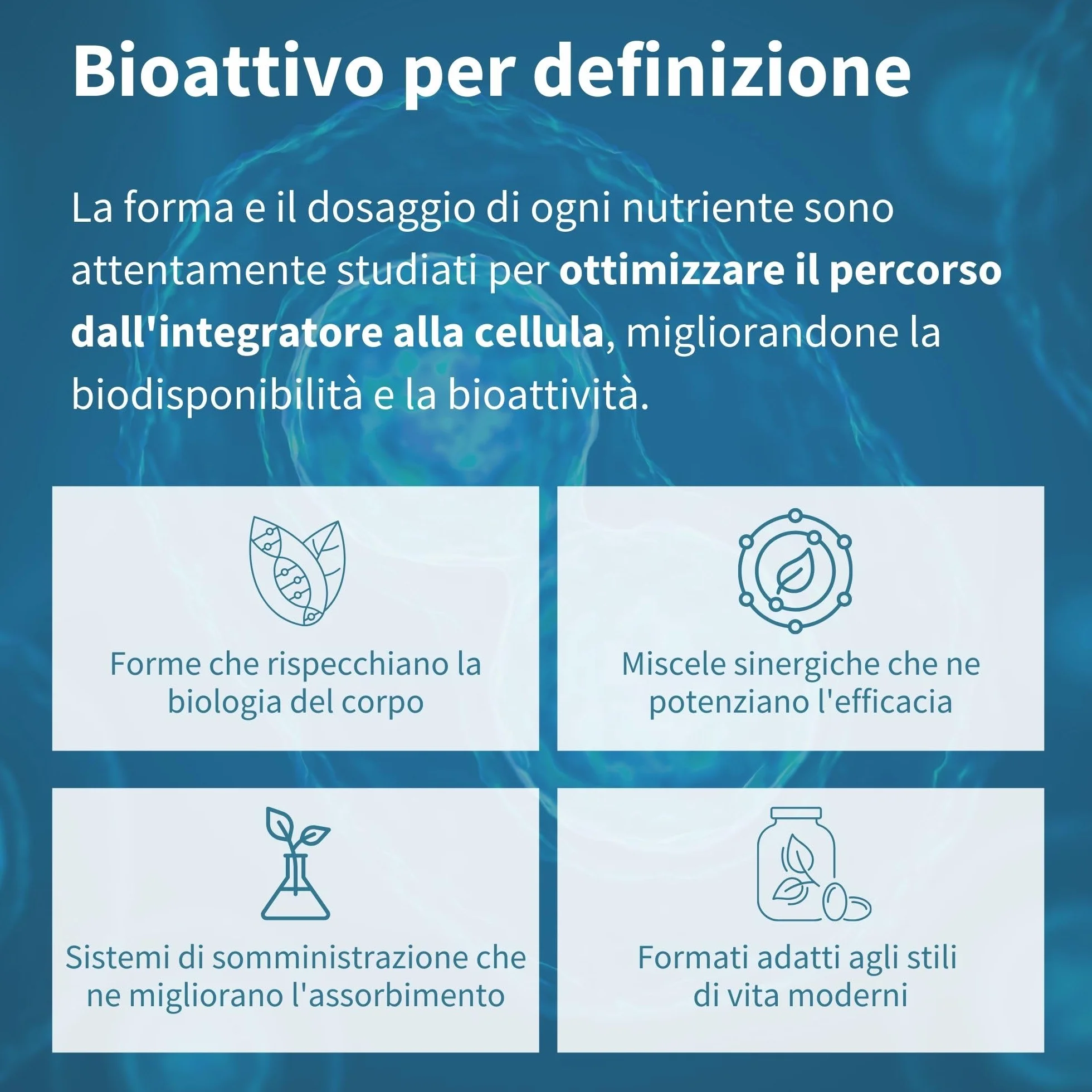 Bioattivo per definizione

La forma e il dosaggio di ogni nutriente sono attentamente studiati per ottimizzare il percorso dall'integratore alla cellula, migliorandone la biodisponibilità e la bioattività.

Forme che rispecchiano la biologia del corpo

Miscele sinergiche che ne potenziano l'efficacia

Sistemi di somministrazione che ne migliorano l'assorbimento

Formati adatti agli stili di vita moderni